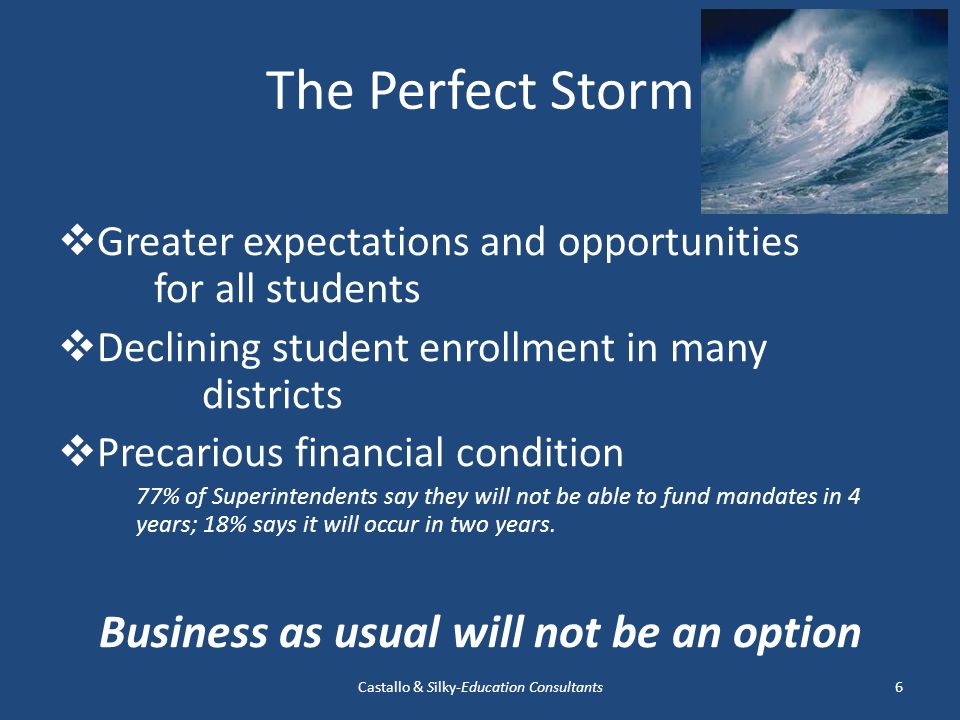 The Perfect Storm

❖Greater expectations and opportunities for all students

❖Declining student enrollment in many districts

❖Precarious financial condition

77% of Superintendents say they will not be able to fund mandates in 4 years; 18% says it will occur in two years.

Business as usual will not be an option

Castallo & Silky-Education Consultants

6